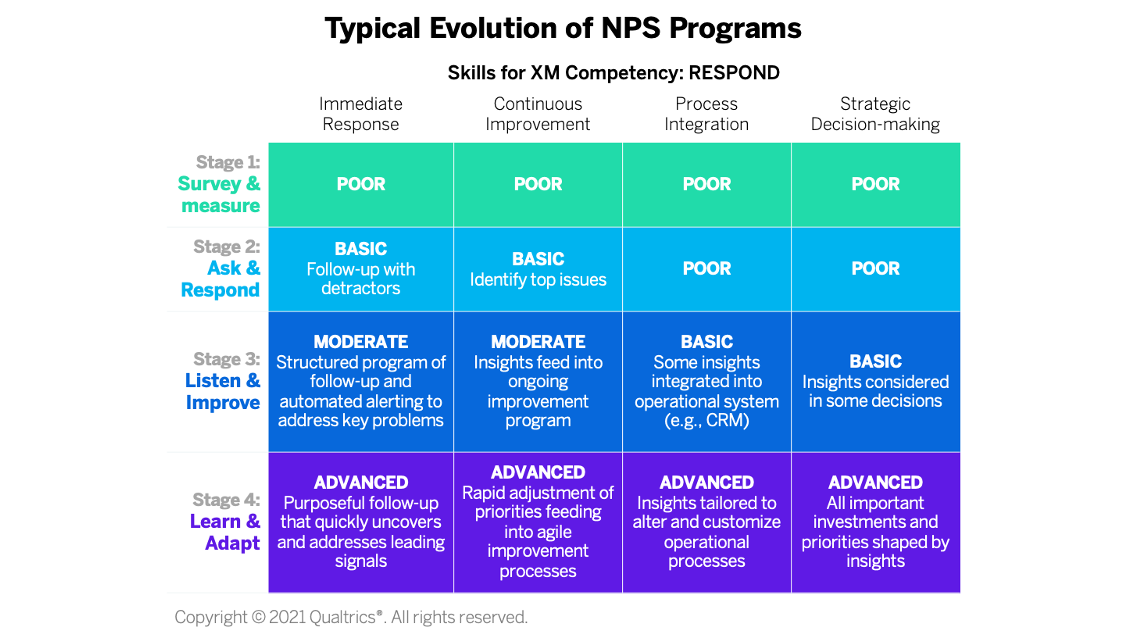 Typical Evolution of NPS Programs

Skills for XM Competency: RESPOND

| | Immediate Response | Continuous Improvement | Process Integration | Strategic Decision-making |
|---|---|---|---|---|
| Stage 1: Survey & measure | POOR | POOR | POOR | POOR |
| Stage 2: Ask & Respond | BASIC Follow-up with detractors | BASIC Identify top issues | POOR | POOR |
| Stage 3: Listen & Improve | MODERATE Structured program of follow-up and automated alerting to address key problems | MODERATE Insights feed into ongoing improvement program | BASIC Some insights integrated into operational system (e.g., CRM) | BASIC Insights considered in some decisions |
| Stage 4: Learn & Adapt | ADVANCED Purposeful follow-up that quickly uncovers and addresses leading signals | ADVANCED Rapid adjustment of priorities feeding into agile improvement processes | ADVANCED Insights tailored to alter and customize operational processes | ADVANCED All important investments and priorities shaped by insights |

Copyright © 2021 Qualtrics®. All rights reserved.